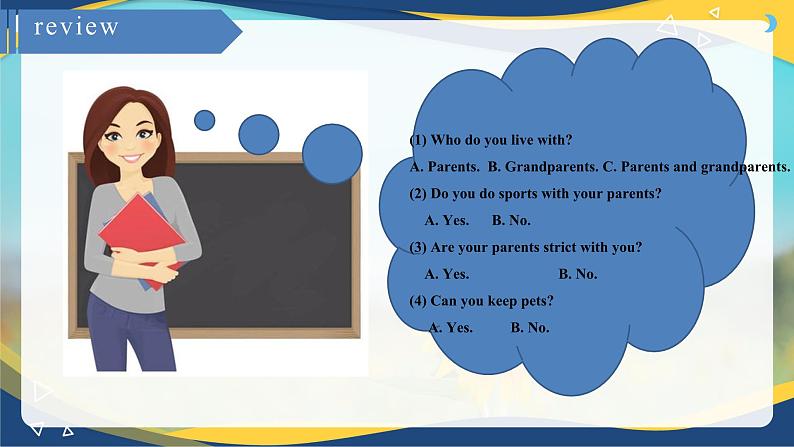 review

(1) Who do you live with?

A. Parents. B. Grandparents. C. Parents and grandparents.

(2) Do you do sports with your parents?

A. Yes. B. No.

(3) Are your parents strict with you?

A. Yes. B. No.

(4) Can you keep pets?

A. Yes. B. No.